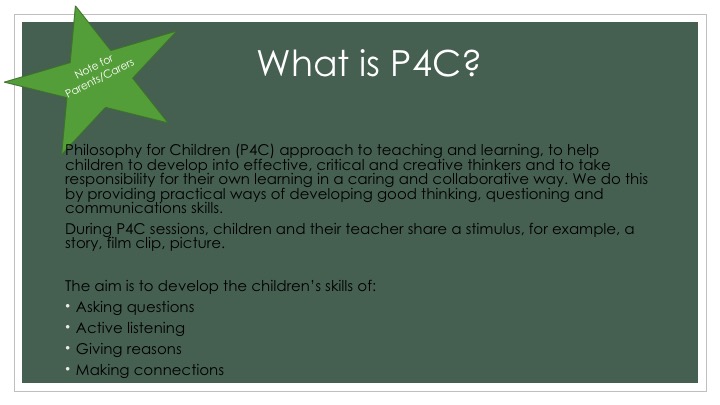 Note for Parents/Carers

What is P4C?

Philosophy for Children (P4C) approach to teaching and learning, to help children to develop into effective, critical and creative thinkers and to take responsibility for their own learning in a caring and collaborative way. We do this by providing practical ways of developing good thinking, questioning and communications skills.

During P4C sessions, children and their teacher share a stimulus, for example, a story, film clip, picture.

The aim is to develop the children's skills of:

• Asking questions
• Active listening
• Giving reasons
• Making connections